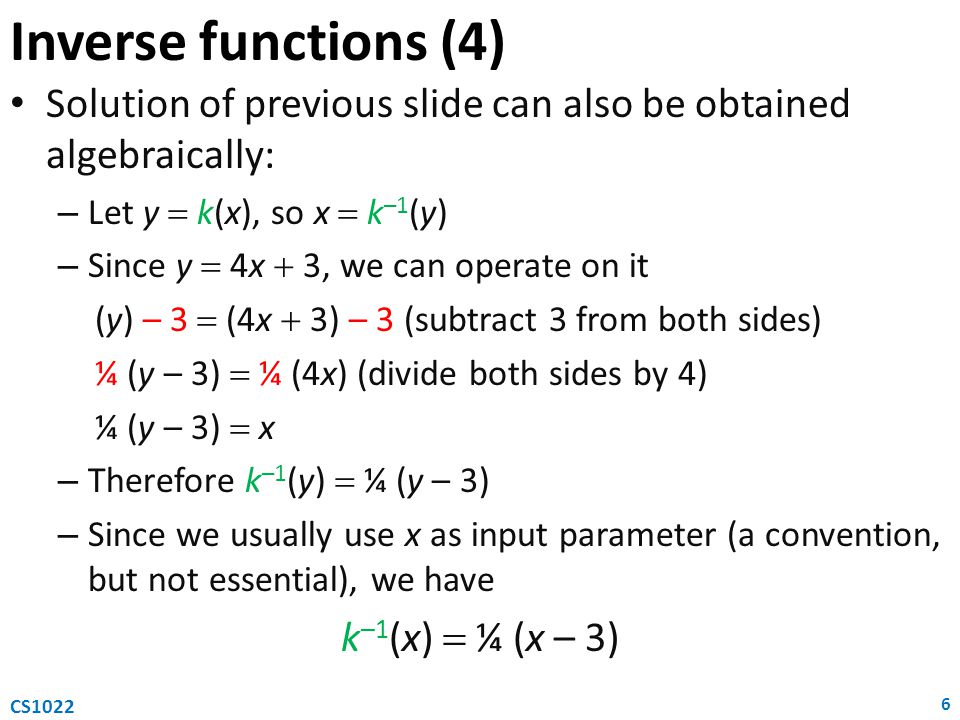 Inverse functions (4)

• Solution of previous slide can also be obtained algebraically:

– Let $y = k(x)$, so $x = k^{-1}(y)$

– Since $y = 4x + 3$, we can operate on it

$(y) - 3 = (4x + 3) - 3$ (subtract 3 from both sides)

$\frac{1}{4}(y - 3) = \frac{1}{4}(4x)$ (divide both sides by 4)

$\frac{1}{4}(y - 3) = x$

– Therefore $k^{-1}(y) = \frac{1}{4}(y - 3)$

– Since we usually use $x$ as input parameter (a convention, but not essential), we have

$k^{-1}(x) = \frac{1}{4}(x - 3)$

CS1022

6